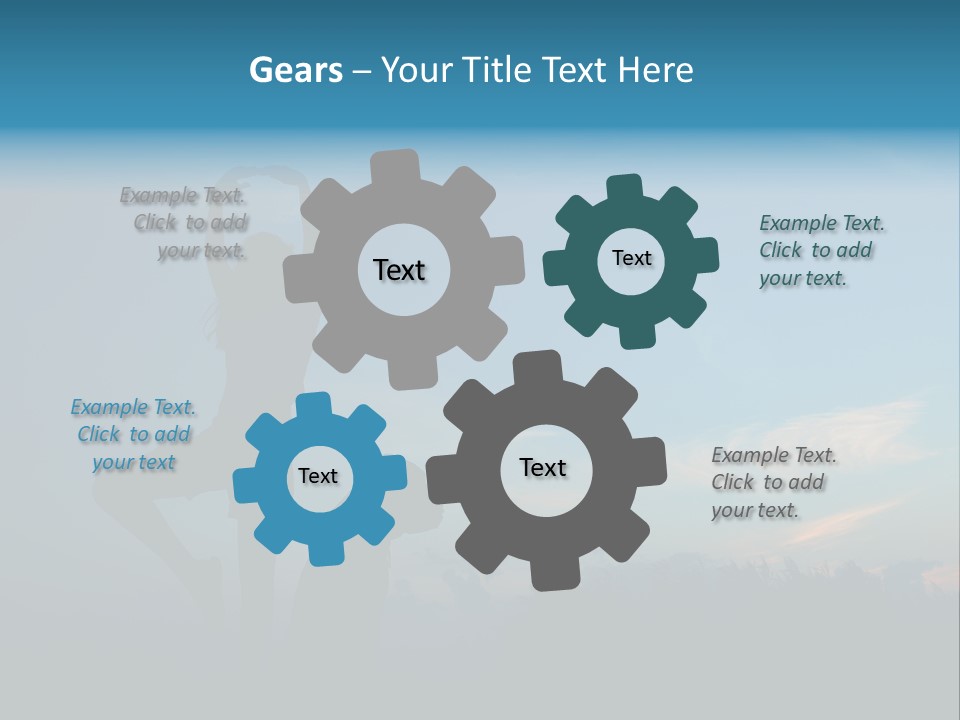 Gears – Your Title Text Here

Example Text. Click to add your text.

Text

Text

Example Text. Click to add your text.

Example Text. Click to add your text

Text

Text

Example Text. Click to add your text.